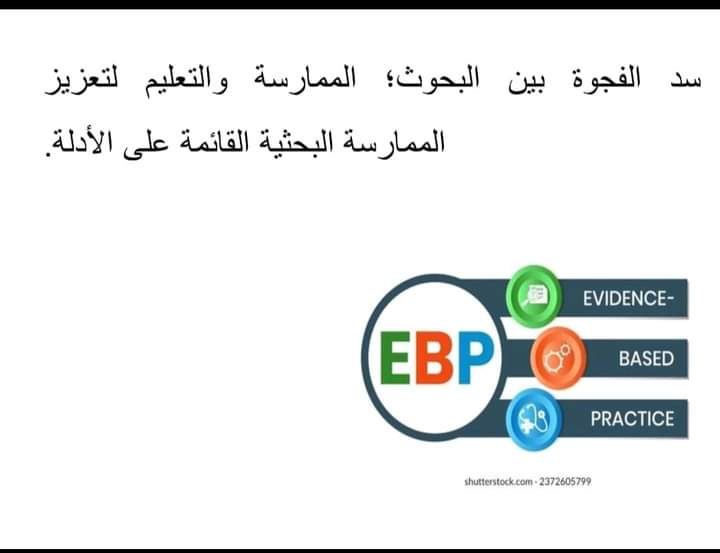 سد الفجوة بين البحوث؛ الممارسة والتعليم لتعزيز الممارسة البحثية القائمة على الأدلة.

EBP

EVIDENCE-

BASED

PRACTICE

shutterstock.com · 2372605799